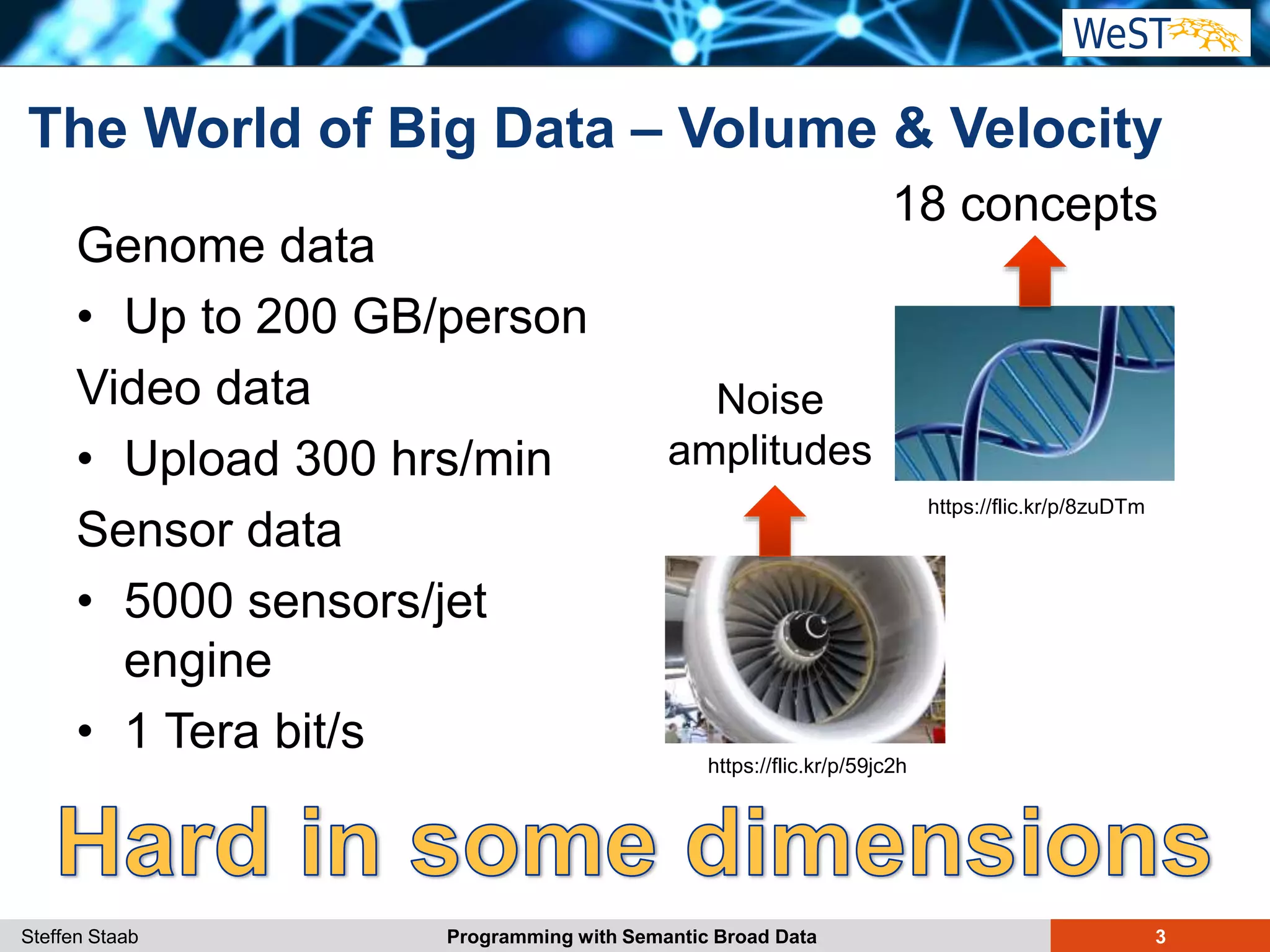 WeST

The World of Big Data – Volume & Velocity

Genome data
• Up to 200 GB/person

Video data
• Upload 300 hrs/min

Sensor data
• 5000 sensors/jet engine
• 1 Tera bit/s

18 concepts

https://flic.kr/p/8zuDTm

Noise amplitudes

https://flic.kr/p/59jc2h

Hard in some dimensions

Steffen Staab Programming with Semantic Broad Data 3